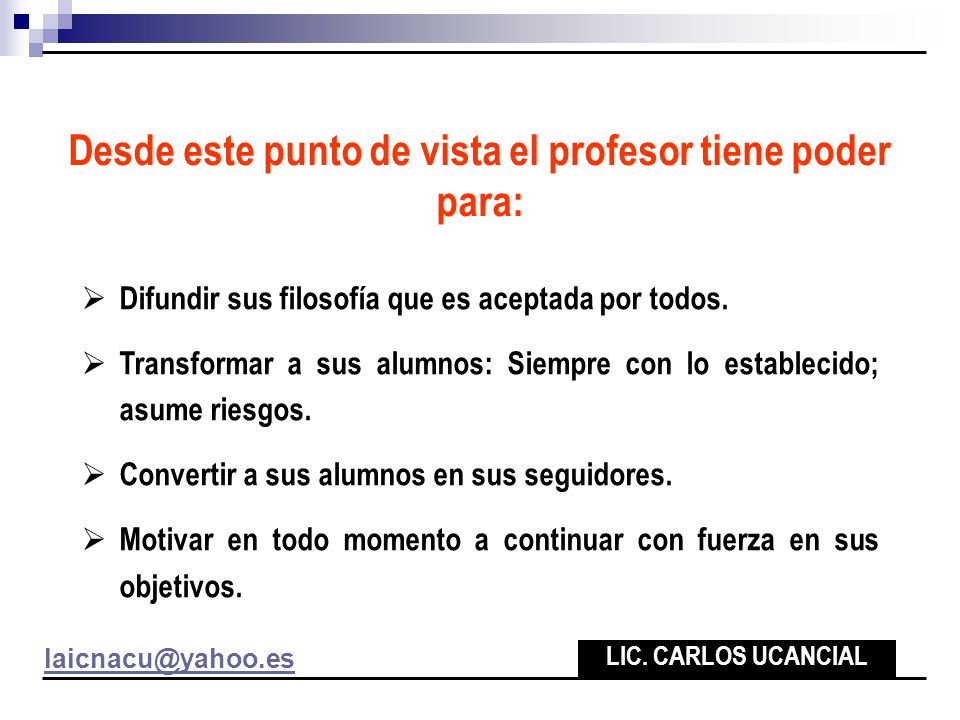 Desde este punto de vista el profesor tiene poder para:

➢ Difundir sus filosofía que es aceptada por todos.

➢ Transformar a sus alumnos: Siempre con lo establecido; asume riesgos.

➢ Convertir a sus alumnos en sus seguidores.

➢ Motivar en todo momento a continuar con fuerza en sus objetivos.

laicnacu@yahoo.es

LIC. CARLOS UCANCIAL